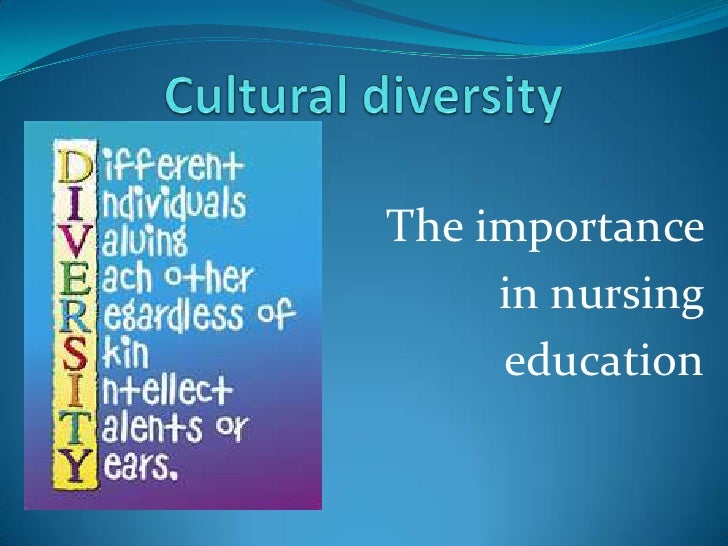 Cultural diversity

Different
Individuals
Valuing
Each other
Regardless of
Skin
Intellect
Talents or
Years.

The importance in nursing education